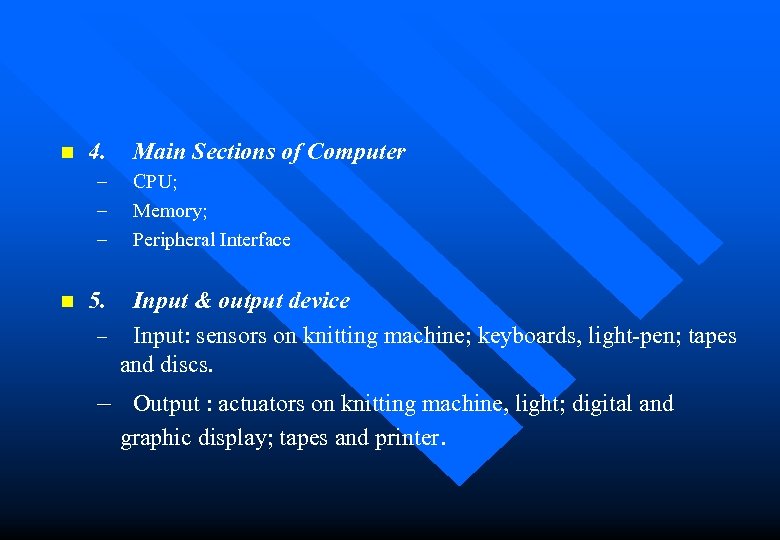 4. Main Sections of Computer

– CPU;
– Memory;
– Peripheral Interface

5. Input & output device

– Input: sensors on knitting machine; keyboards, light-pen; tapes and discs.
– Output : actuators on knitting machine, light; digital and graphic display; tapes and printer.